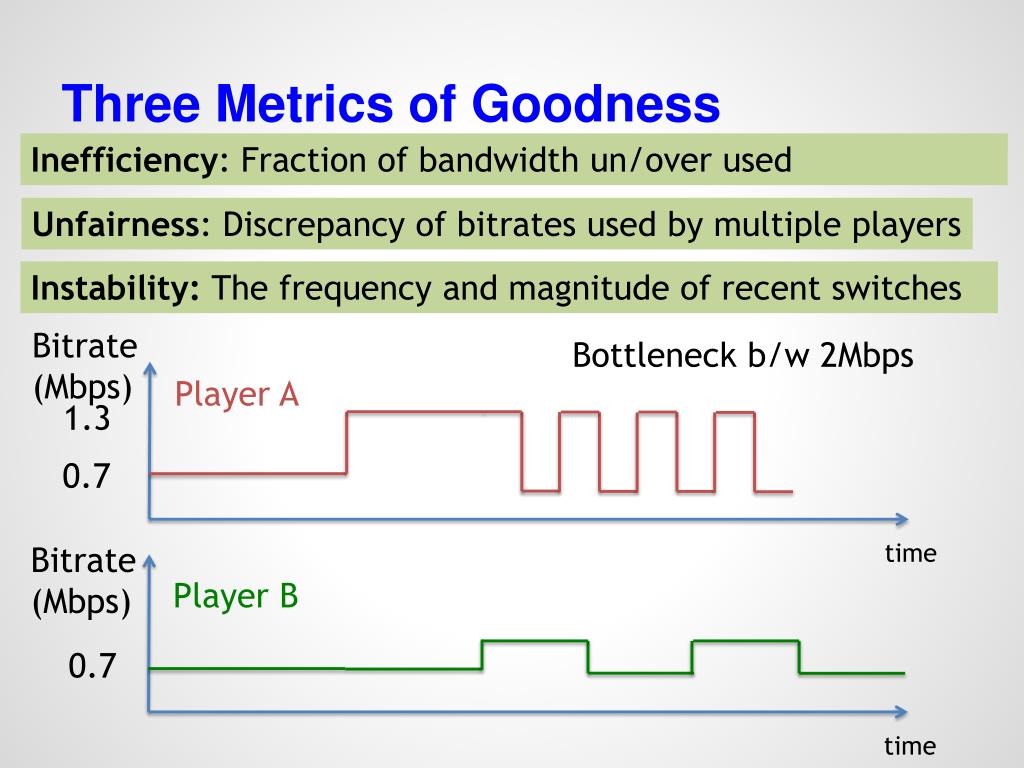 Three Metrics of Goodness

Inefficiency: Fraction of bandwidth un/over used

Unfairness: Discrepancy of bitrates used by multiple players

Instability: The frequency and magnitude of recent switches

Bitrate (Mbps)

Bottleneck b/w 2Mbps

Player A

1.3

0.7

time

Bitrate (Mbps)

Player B

0.7

time